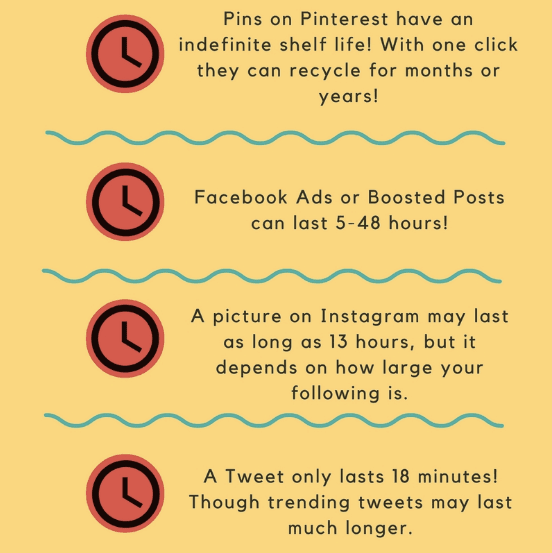 Pins on Pinterest have an indefinite shelf life! With one click they can recycle for months or years!

Facebook Ads or Boosted Posts can last 5-48 hours!

A picture on Instagram may last as long as 13 hours, but it depends on how large your following is.

A Tweet only lasts 18 minutes! Though trending tweets may last much longer.